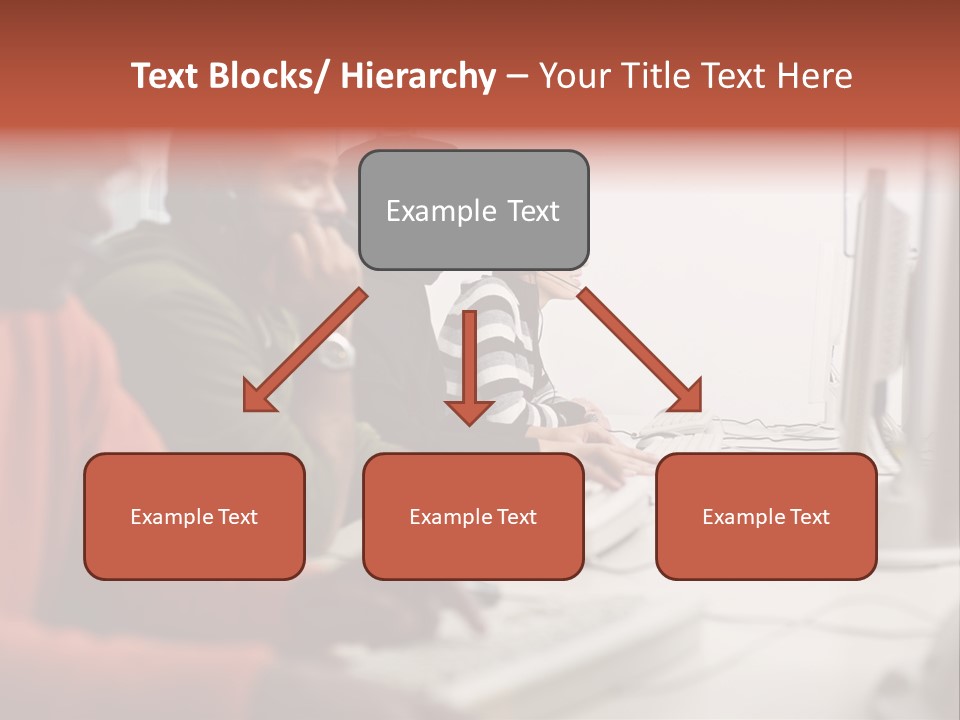 Text Blocks/ Hierarchy – Your Title Text Here

Example Text

Example Text

Example Text

Example Text